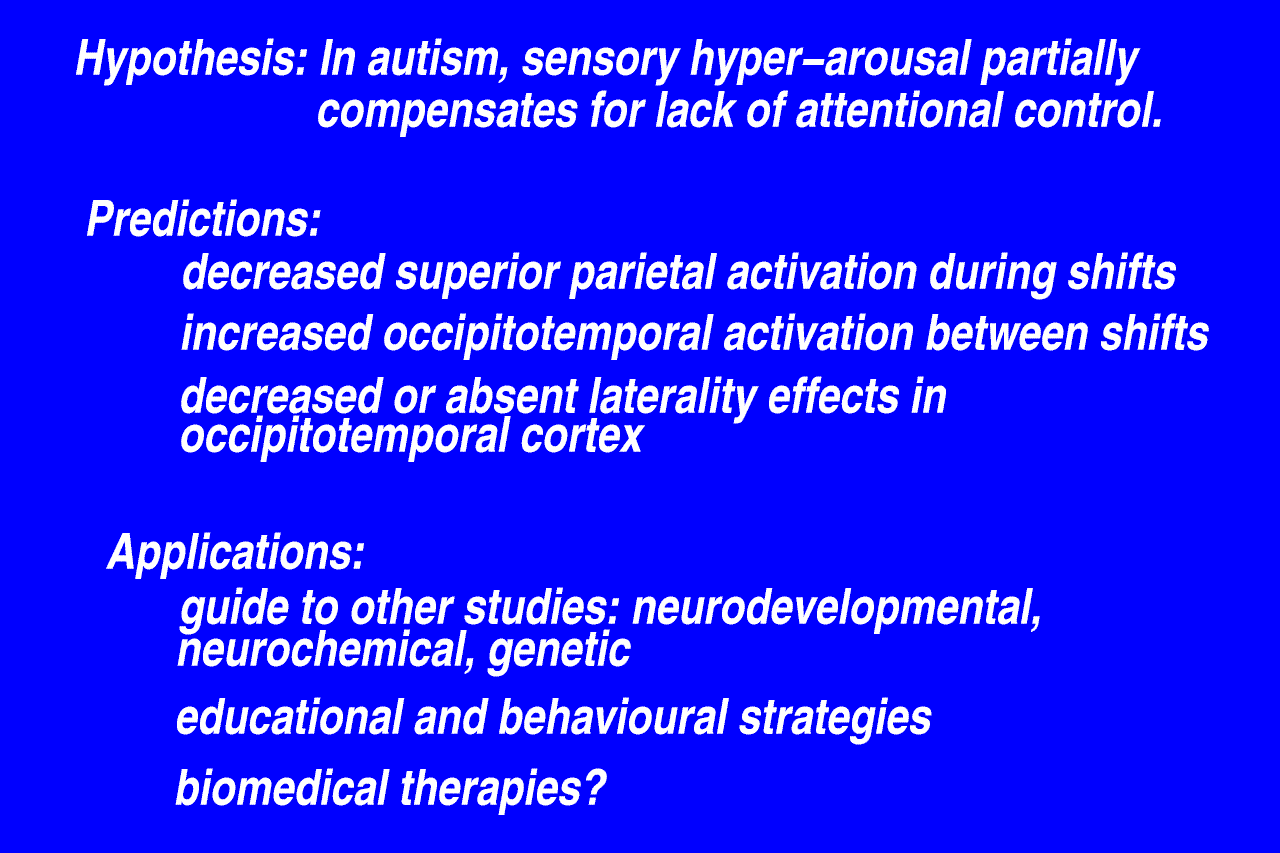 Hypothesis: In autism, sensory hyper–arousal partially compensates for lack of attentional control.

Predictions:

decreased superior parietal activation during shifts

increased occipitotemporal activation between shifts

decreased or absent laterality effects in occipitotemporal cortex

Applications:

guide to other studies: neurodevelopmental, neurochemical, genetic

educational and behavioural strategies

biomedical therapies?